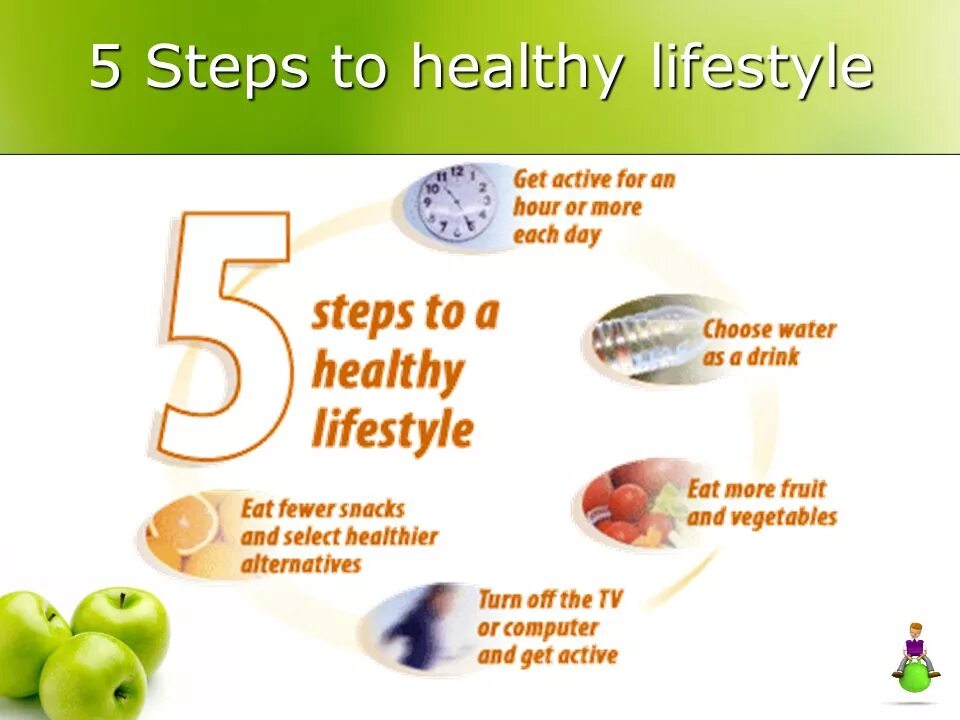 5 Steps to healthy lifestyle

5 steps to a healthy lifestyle

Get active for an hour or more each day

Choose water as a drink

Eat more fruit and vegetables

Turn off the TV or computer and get active

Eat fewer snacks and select healthier alternatives